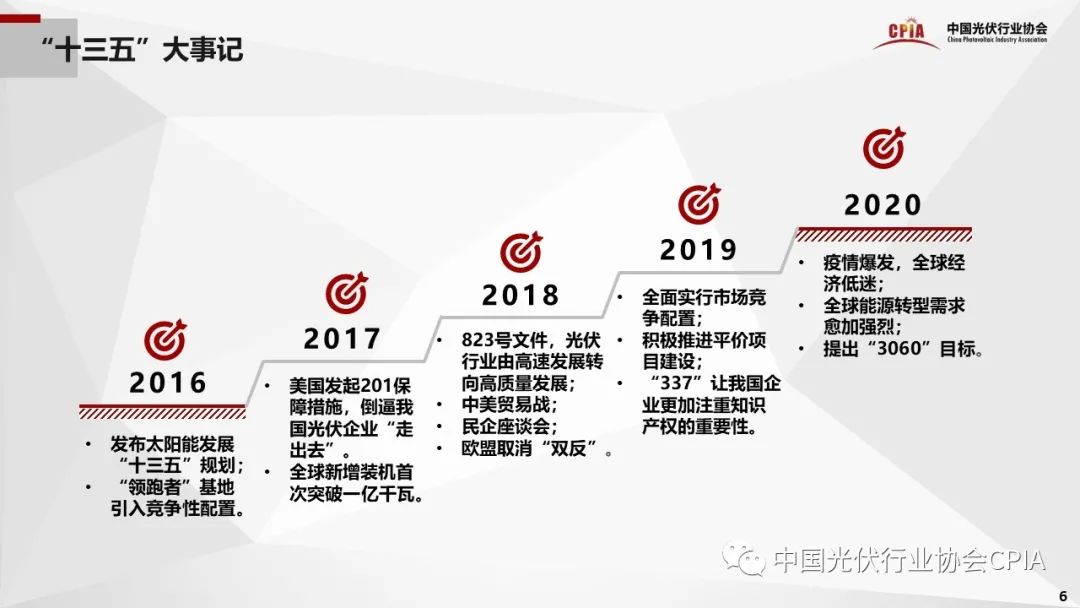 “十三五”大事记

CPIA 中国光伏行业协会 China Photovoltaic Industry Association

2016
• 发布太阳能发展“十三五”规划；
• “领跑者”基地引入竞争性配置。

2017
• 美国发起201保障措施，倒逼我国光伏企业“走出去”。
• 全球新增装机首次突破一亿千瓦。

2018
• 823号文件，光伏行业由高速发展转向高质量发展；
• 中美贸易战；
• 民企座谈会；
• 欧盟取消“双反”。

2019
• 全面实行市场竞争配置；
• 积极推进平价项目建设；
• “337”让我国企业更加注重知识产权的重要性。

2020
• 疫情爆发，全球经济低迷；
• 全球能源转型需求愈加强烈；
• 提出“3060”目标。

中国光伏行业协会CPIA

6